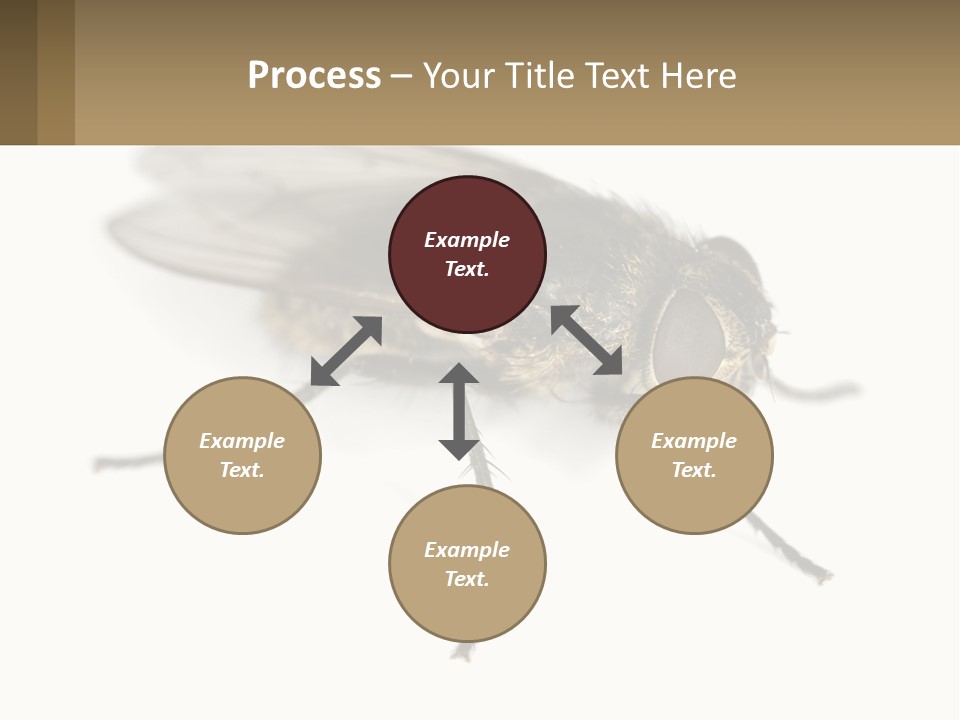 Process – Your Title Text Here

Example Text.

Example Text.

Example Text.

Example Text.